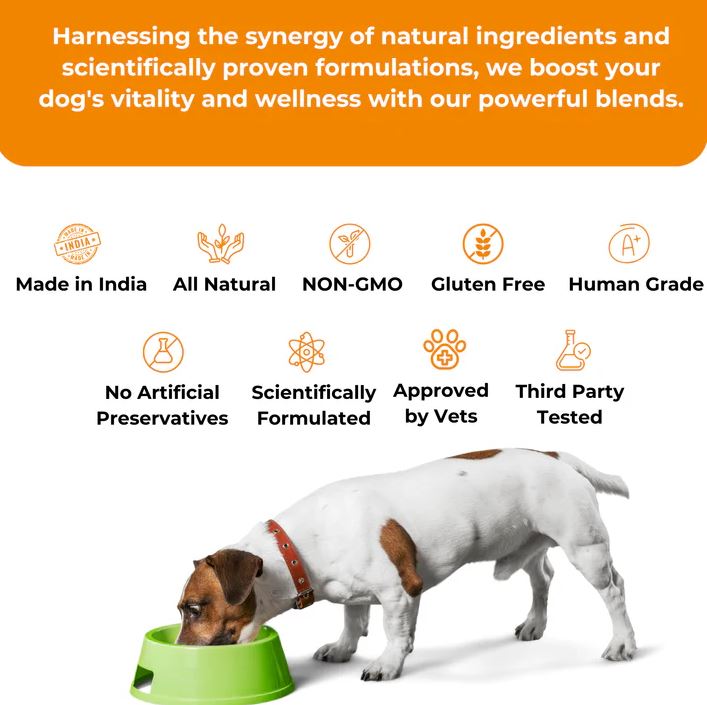 Harnessing the synergy of natural ingredients and scientifically proven formulations, we boost your dog's vitality and wellness with our powerful blends.

MADE IN INDIA MADE IN

Made in India

All Natural

NON-GMO

Gluten Free

A+

Human Grade

No Artificial Preservatives

Scientifically Formulated

Approved by Vets

Third Party Tested